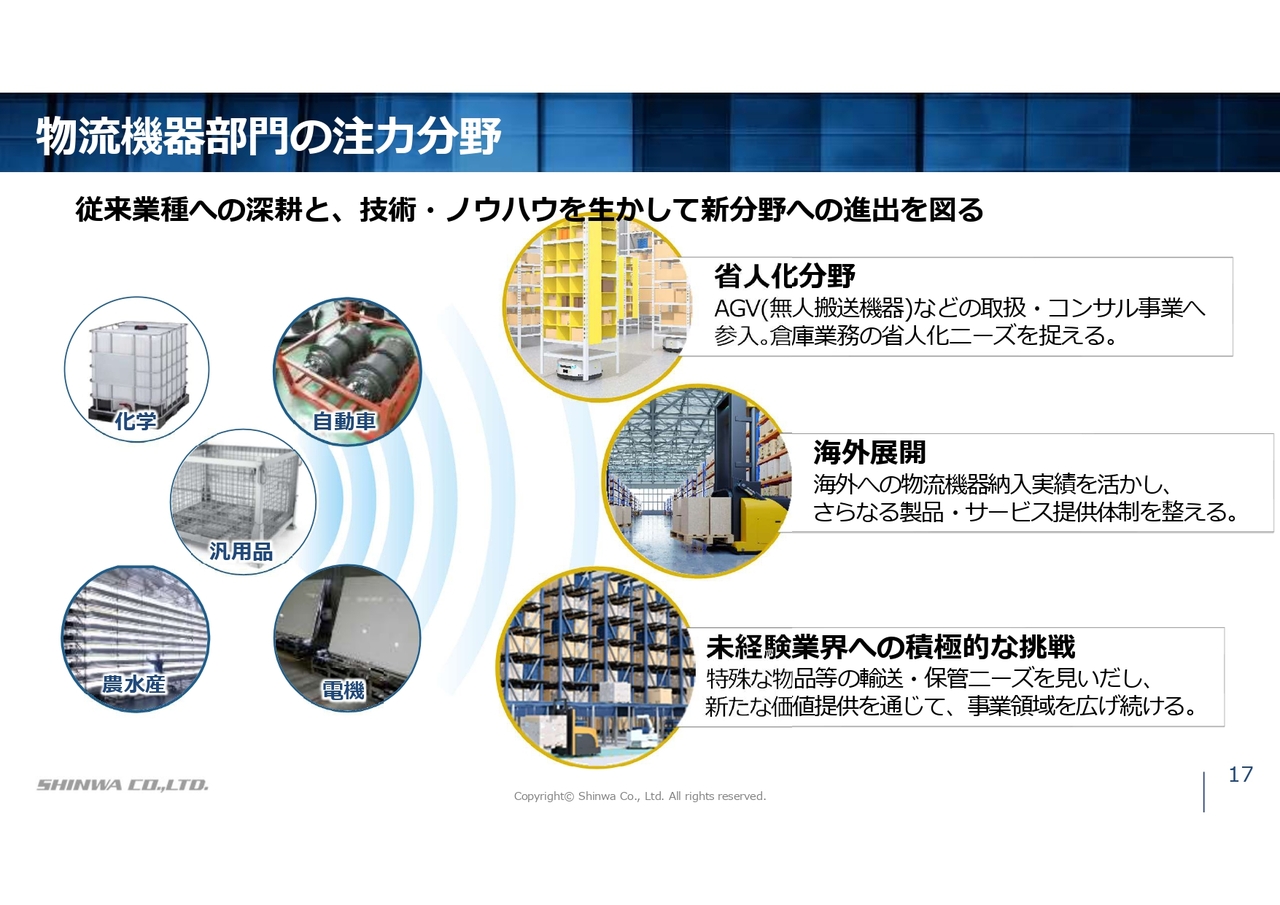 物流機器部門の注力分野

従来業種への深耕と、技術・ノウハウを生かして新分野への進出を図る

化学

自動車

汎用品

農水産

電機

省人化分野
AGV(無人搬送機器)などの取扱・コンサル事業へ参入。倉庫業務の省人化ニーズを捉える。

海外展開
海外への物流機器納入実績を活かし、さらなる製品・サービス提供体制を整える。

未経験業界への積極的な挑戦
特殊な物品等の輸送・保管ニーズを見いだし、新たな価値提供を通じて、事業領域を広げ続ける。

SHINWA CO.,LTD.

Copyright© Shinwa Co., Ltd. All rights reserved.

17